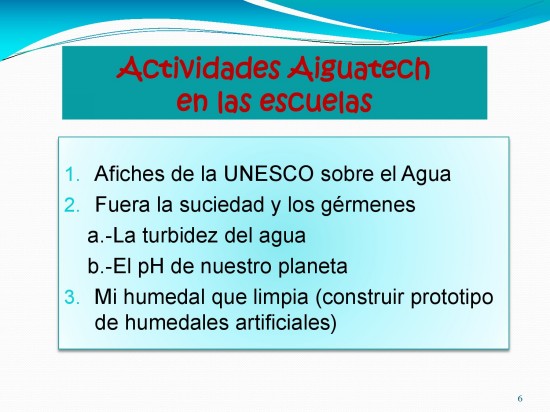 Actividades Aiguatech en las escuelas

1. Afiches de la UNESCO sobre el Agua
2. Fuera la suciedad y los gérmenes
a.-La turbidez del agua
b.-El pH de nuestro planeta
3. Mi humedal que limpia (construir prototipo de humedales artificiales)

6